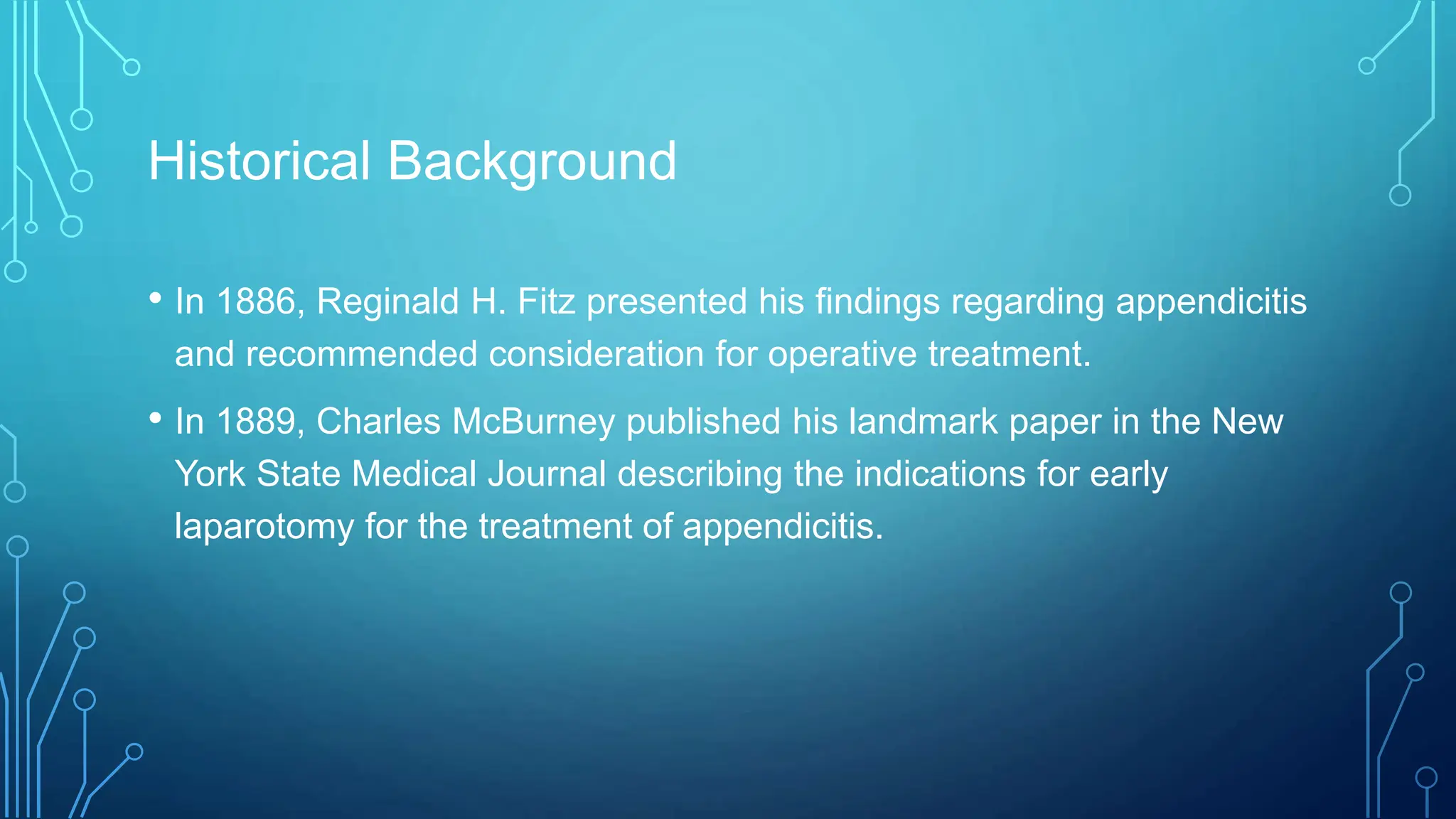 Historical Background

• In 1886, Reginald H. Fitz presented his findings regarding appendicitis and recommended consideration for operative treatment.

• In 1889, Charles McBurney published his landmark paper in the New York State Medical Journal describing the indications for early laparotomy for the treatment of appendicitis.